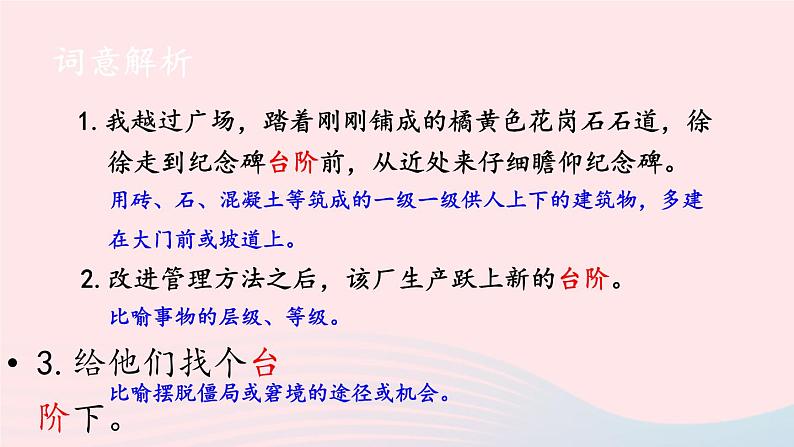 词意解析

1. 我越过广场，踏着刚刚铺成的橘黄色花岗石石道，徐徐走到纪念碑台阶前，从近处来仔细瞻仰纪念碑。

用砖、石、混凝土等筑成的一级一级供人上下的建筑物，多建在大门前或坡道上。

2. 改进管理方法之后，该厂生产跃上新的台阶。

比喻事物的层级、等级。

• 3. 给他们找个台阶下。

比喻摆脱僵局或窘境的途径或机会。